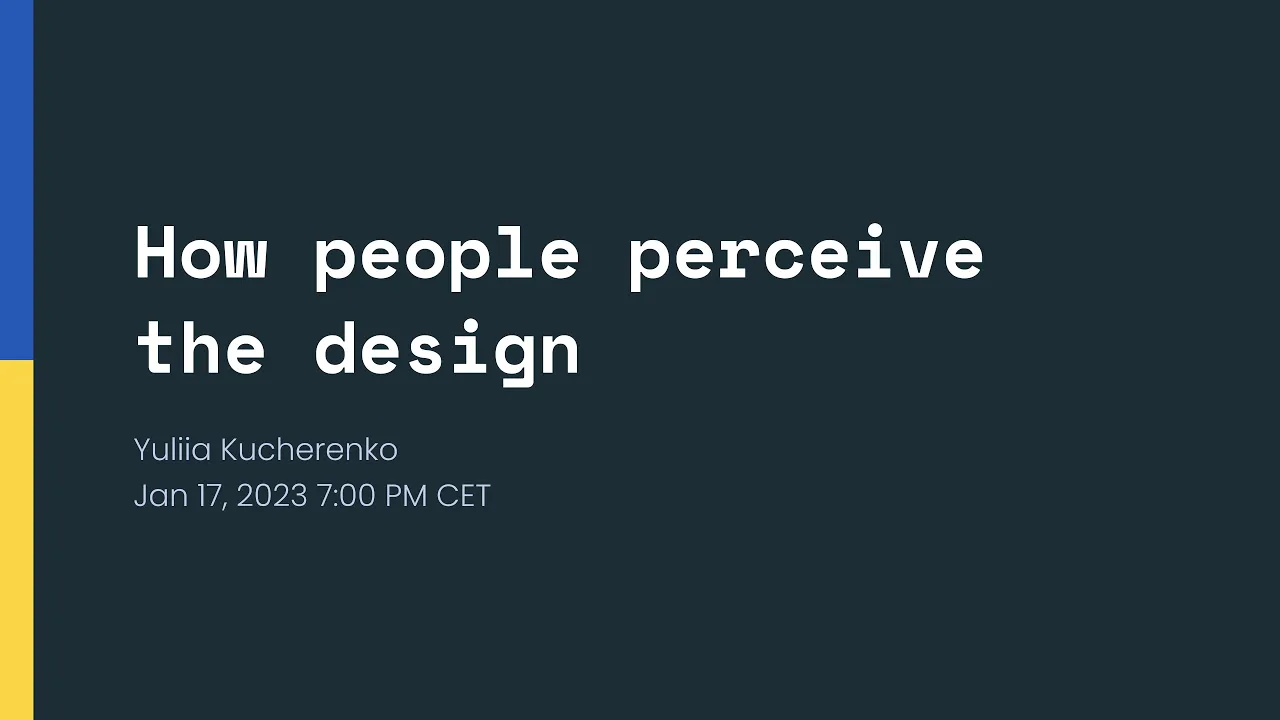 How people perceive the design

Yuliia Kucherenko
Jan 17, 2023 7:00 PM CET